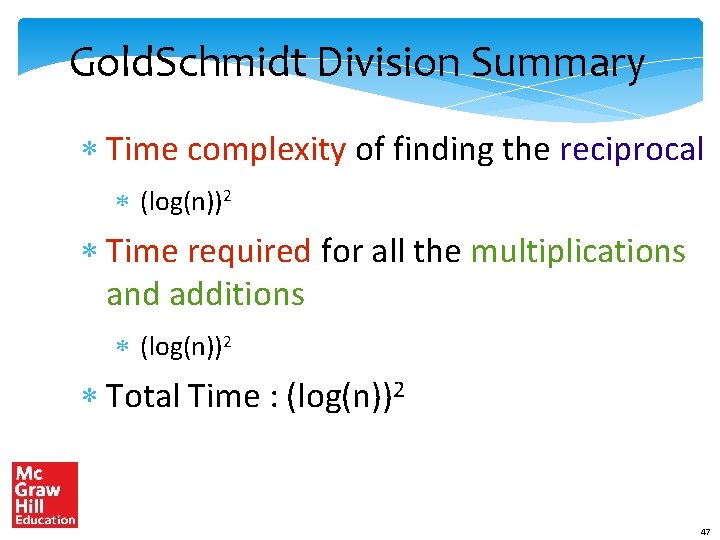 GoldSchmidt Division Summary

* Time complexity of finding the reciprocal
  * $(\log(n))^2$
* Time required for all the multiplications and additions
  * $(\log(n))^2$
* Total Time : $(\log(n))^2$

Mc Graw Hill Education

47